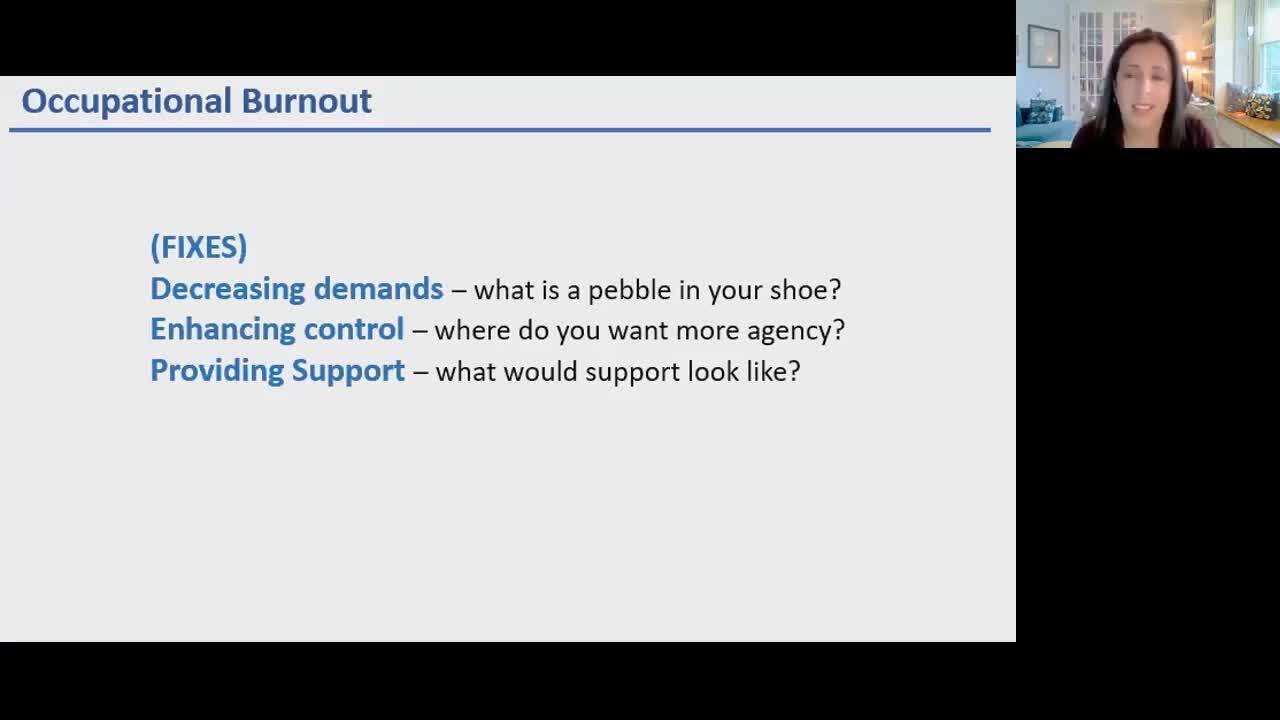 Occupational Burnout

(FIXES)
Decreasing demands – what is a pebble in your shoe?
Enhancing control – where do you want more agency?
Providing Support – what would support look like?